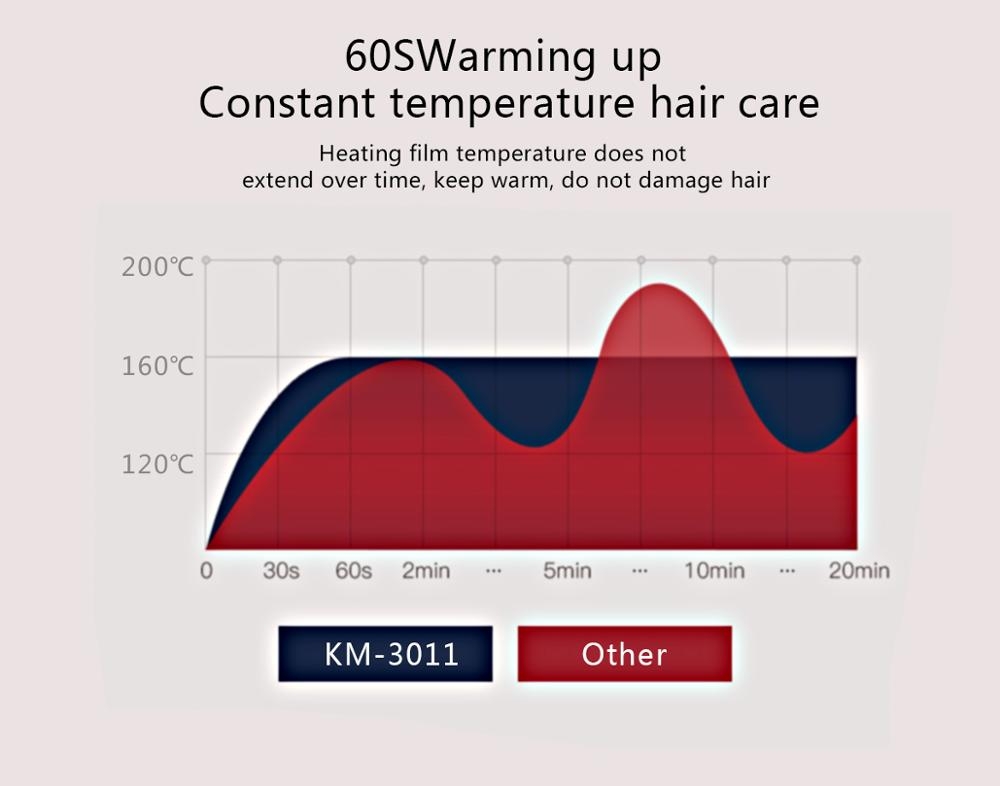 60SWarming up
Constant temperature hair care

Heating film temperature does not extend over time, keep warm, do not damage hair

200℃
160℃
120℃

0 30s 60s 2min ··· 5min ··· 10min ··· 20min

KM-3011
Other